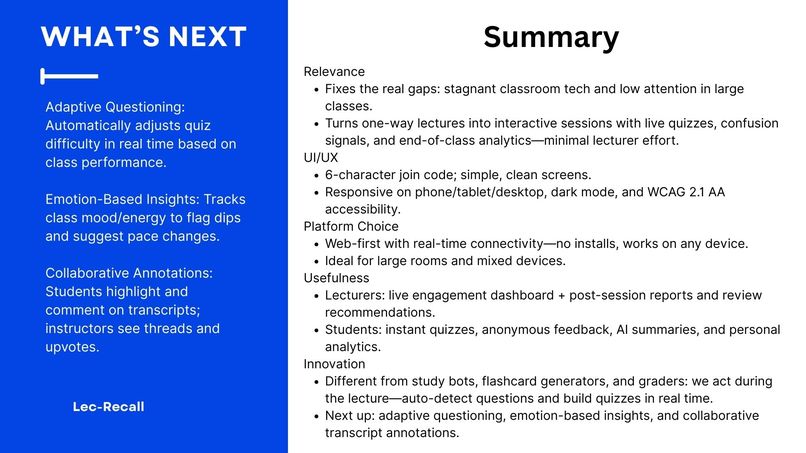 WHAT'S NEXT

Adaptive Questioning: Automatically adjusts quiz difficulty in real time based on class performance.

Emotion-Based Insights: Tracks class mood/energy to flag dips and suggest pace changes.

Collaborative Annotations: Students highlight and comment on transcripts; instructors see threads and upvotes.

Lec-Recall

Summary

Relevance
- Fixes the real gaps: stagnant classroom tech and low attention in large classes.
- Turns one-way lectures into interactive sessions with live quizzes, confusion signals, and end-of-class analytics—minimal lecturer effort.

UI/UX
- 6-character join code; simple, clean screens.
- Responsive on phone/tablet/desktop, dark mode, and WCAG 2.1 AA accessibility.

Platform Choice
- Web-first with real-time connectivity—no installs, works on any device.
- Ideal for large rooms and mixed devices.

Usefulness
- Lecturers: live engagement dashboard + post-session reports and review recommendations.
- Students: instant quizzes, anonymous feedback, AI summaries, and personal analytics.

Innovation
- Different from study bots, flashcard generators, and graders: we act during the lecture—auto-detect questions and build quizzes in real time.
- Next up: adaptive questioning, emotion-based insights, and collaborative transcript annotations.